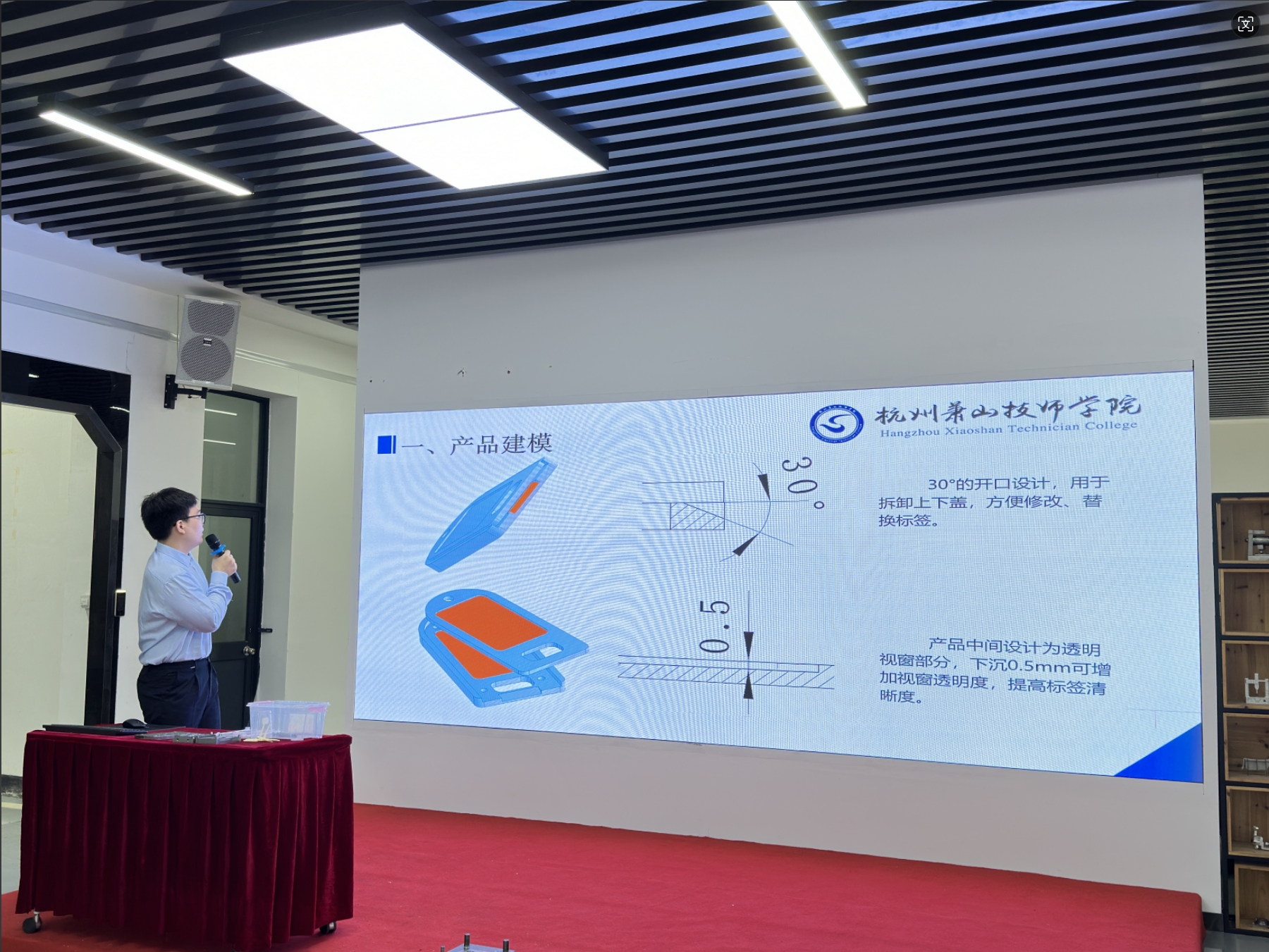 杭州萧山技师学院
Hangzhou Xiaoshan Technician College

一、产品建模

30°

30°的开口设计，用于拆卸上下盖，方便修改、替换标签。

0.5

产品中间设计为透明视窗部分，下沉0.5mm可增加视窗透明度，提高标签清晰度。